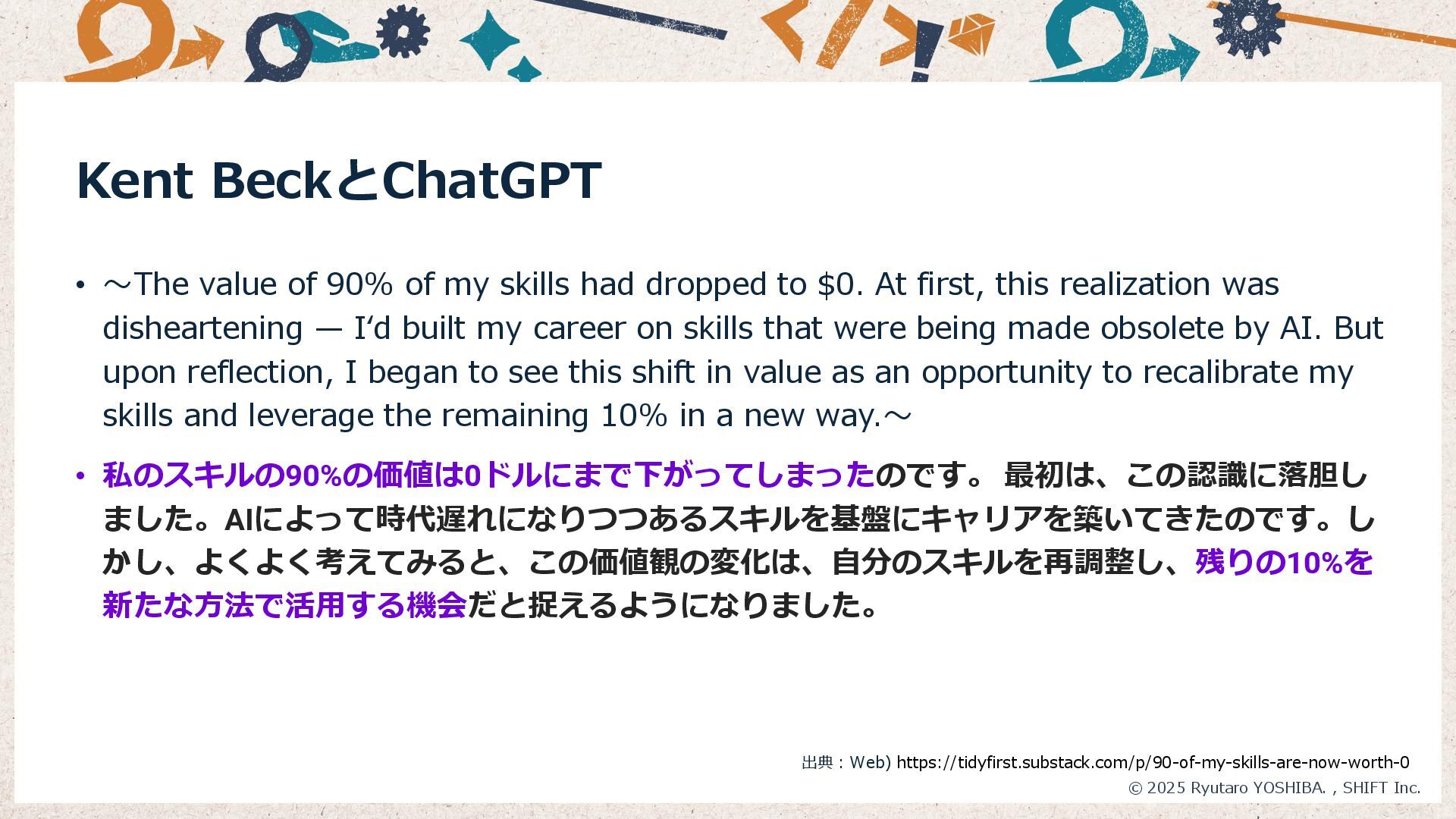 Kent BeckとChatGPT

• ～The value of 90% of my skills had dropped to $0. At first, this realization was disheartening — I‘d built my career on skills that were being made obsolete by AI. But upon reflection, I began to see this shift in value as an opportunity to recalibrate my skills and leverage the remaining 10% in a new way.～

• 私のスキルの90%の価値は0ドルにまで下がってしまったのです。 最初は、この認識に落胆しました。AIによって時代遅れになりつつあるスキルを基盤にキャリアを築いてきたのです。しかし、よくよく考えてみると、この価値観の変化は、自分のスキルを再調整し、残りの10%を新たな方法で活用する機会だと捉えるようになりました。

出典：Web) https://tidyfirst.substack.com/p/90-of-my-skills-are-now-worth-0
© 2025 Ryutaro YOSHIBA. , SHIFT Inc.